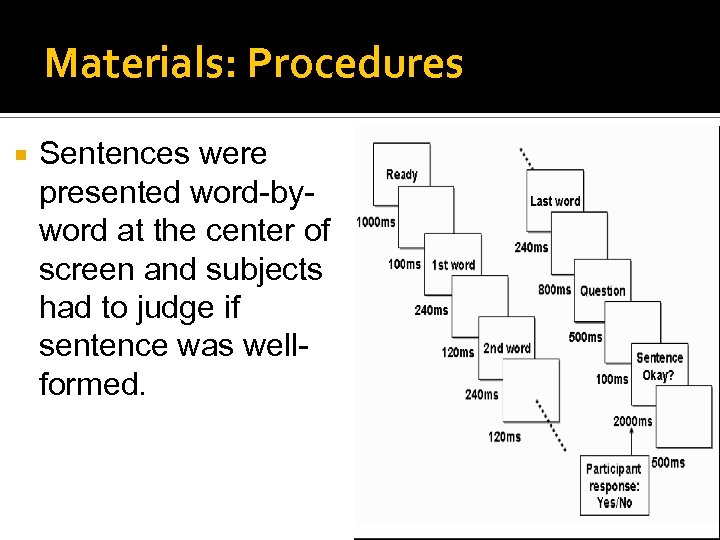 Materials: Procedures

Sentences were presented word-by-word at the center of screen and subjects had to judge if sentence was well-formed.

Ready
1000ms
100ms
1st word
240ms
120ms
2nd word
240ms
120ms

Last word
240ms
800ms
Question
500ms
100ms
Sentence Okay?
2000ms
500ms
Participant response: Yes/No